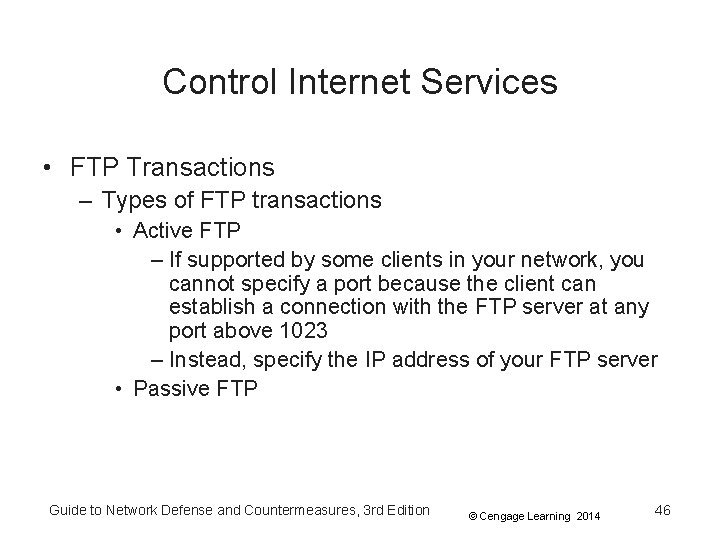 Control Internet Services

• FTP Transactions
– Types of FTP transactions
• Active FTP
– If supported by some clients in your network, you cannot specify a port because the client can establish a connection with the FTP server at any port above 1023
– Instead, specify the IP address of your FTP server
• Passive FTP

Guide to Network Defense and Countermeasures, 3rd Edition © Cengage Learning 2014 46